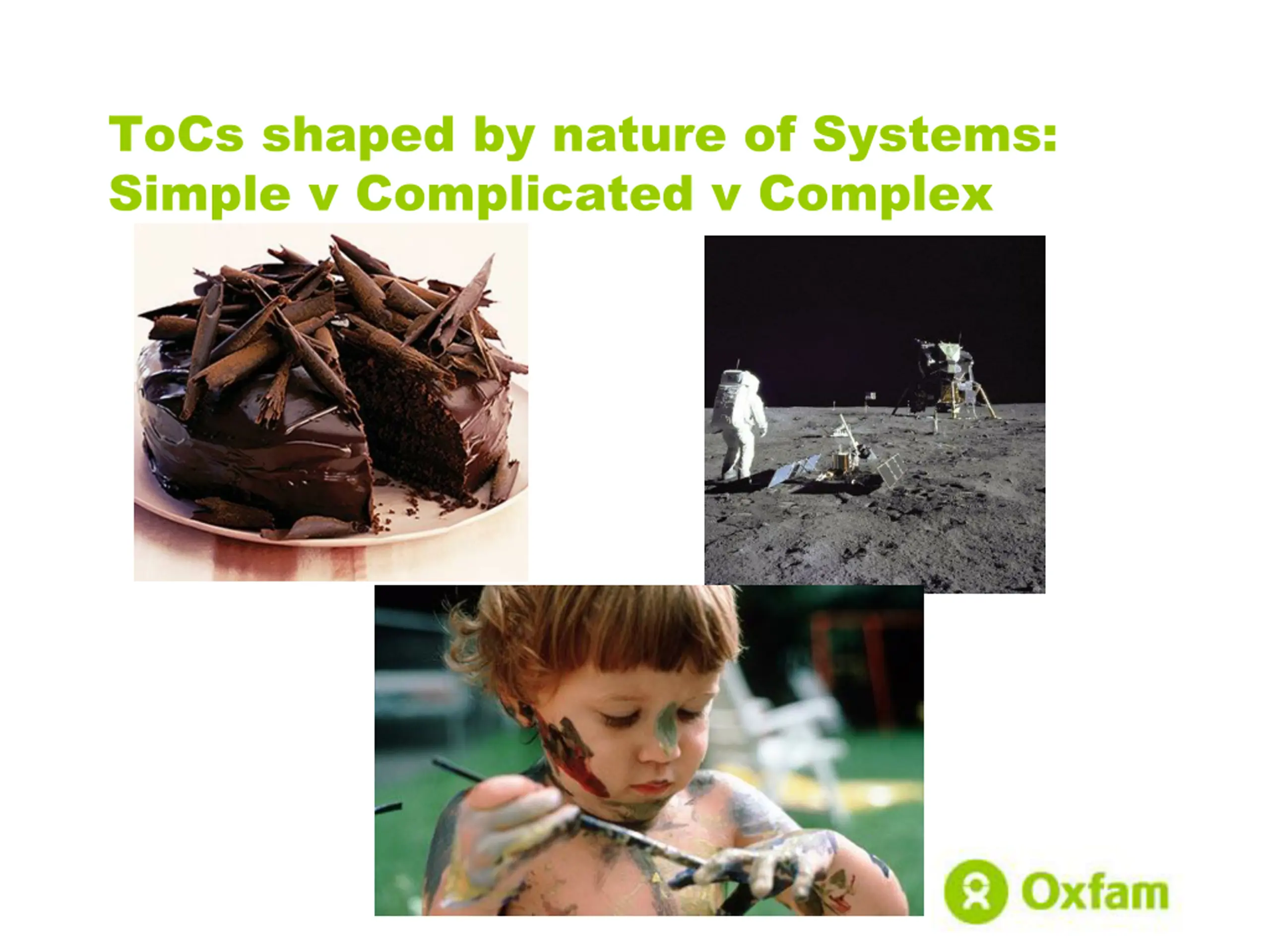 ToCs shaped by nature of Systems: Simple v Complicated v Complex

Oxfam